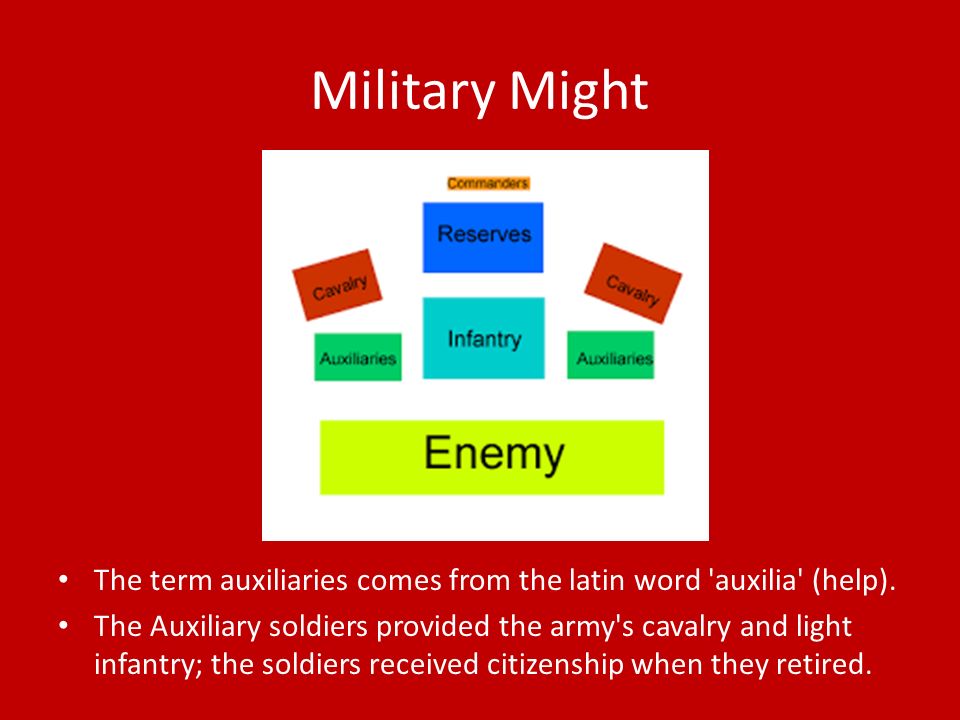 Military Might

Commanders

Reserves

Cavalry

Cavalry

Auxiliaries

Infantry

Auxiliaries

Enemy

• The term auxiliaries comes from the latin word 'auxilia' (help).
• The Auxiliary soldiers provided the army's cavalry and light infantry; the soldiers received citizenship when they retired.